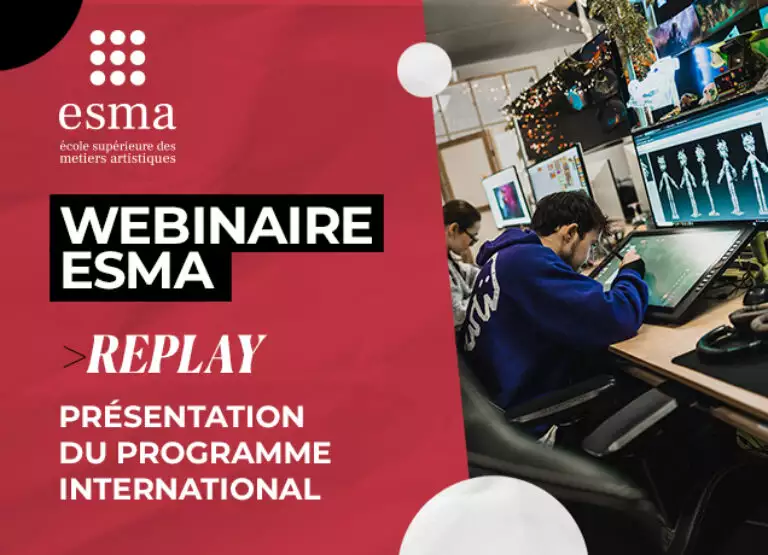 esma
école supérieure des metiers artistiques

WEBINAIRE ESMA

>REPLAY

PRÉSENTATION DU PROGRAMME INTERNATIONAL